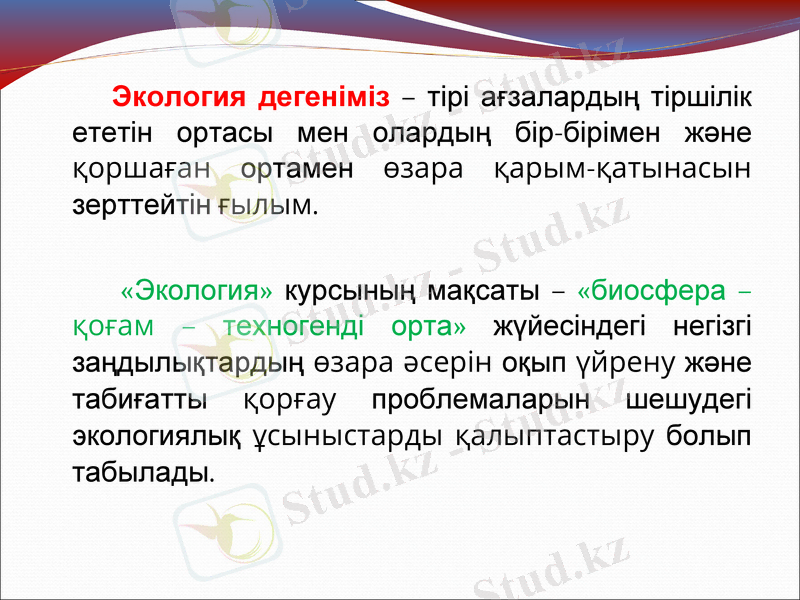 Экология дегеніміз – тірі ағзалардың тіршілік ететін ортасы мен олардың бір-бірімен және қоршаған ортамен өзара қарым-қатынасын зерттейтін ғылым.

«Экология» курсының мақсаты – «биосфера – қоғам – техногенді орта» жүйесіндегі негізгі заңдылықтардың өзара әсерін оқып үйрену және табиғатты қорғау проблемаларын шешудегі экологиялық ұсыныстарды қалыптастыру болып табылады.

Stud.kz - Stud.kz

Stud.kz - Stud.kz

Stud.kz - Stud.kz

Stud.kz